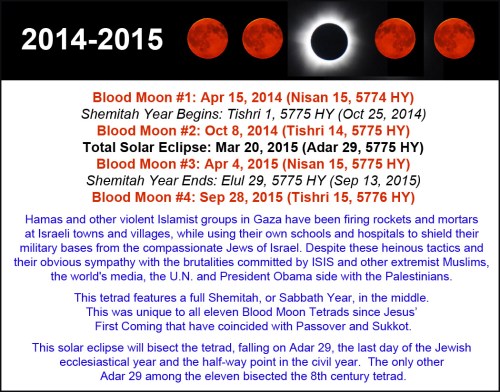 2014-2015

Blood Moon #1: Apr 15, 2014 (Nisan 15, 5774 HY)
Shemitah Year Begins: Tishri 1, 5775 HY (Oct 25, 2014)
Blood Moon #2: Oct 8, 2014 (Tishri 14, 5775 HY)
Total Solar Eclipse: Mar 20, 2015 (Adar 29, 5775 HY)
Blood Moon #3: Apr 4, 2015 (Nisan 15, 5775 HY)
Shemitah Year Ends: Elul 29, 5775 HY (Sep 13, 2015)
Blood Moon #4: Sep 28, 2015 (Tishri 15, 5776 HY)

Hamas and other violent Islamist groups in Gaza have been firing rockets and mortars at Israeli towns and villages, while using their own schools and hospitals to shield their military bases from the compassionate Jews of Israel. Despite these heinous tactics and their obvious sympathy with the brutalities committed by ISIS and other extremist Muslims, the world's media, the U.N. and President Obama side with the Palestinians.

This tetrad features a full Shemitah, or Sabbath Year, in the middle. This was unique to all eleven Blood Moon Tetrads since Jesus' First Coming that have coincided with Passover and Sukkot.

This solar eclipse will bisect the tetrad, falling on Adar 29, the last day of the Jewish ecclesiastical year and the half-way point in the civil year. The only other Adar 29 among the eleven bisected the 8th century tetrad.